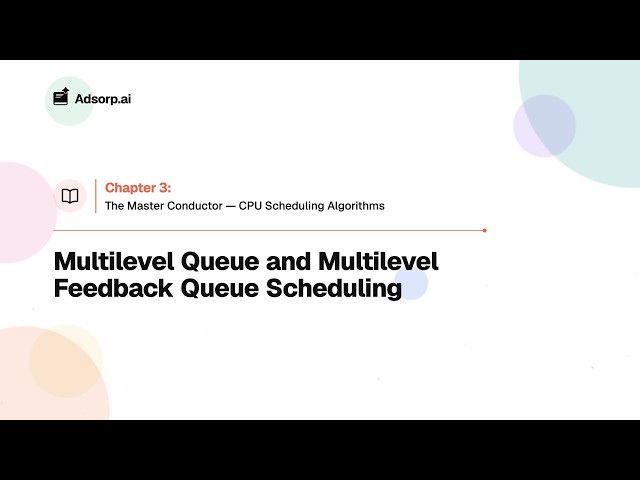 Adsorp.ai

Chapter 3:
The Master Conductor — CPU Scheduling Algorithms

Multilevel Queue and Multilevel Feedback Queue Scheduling